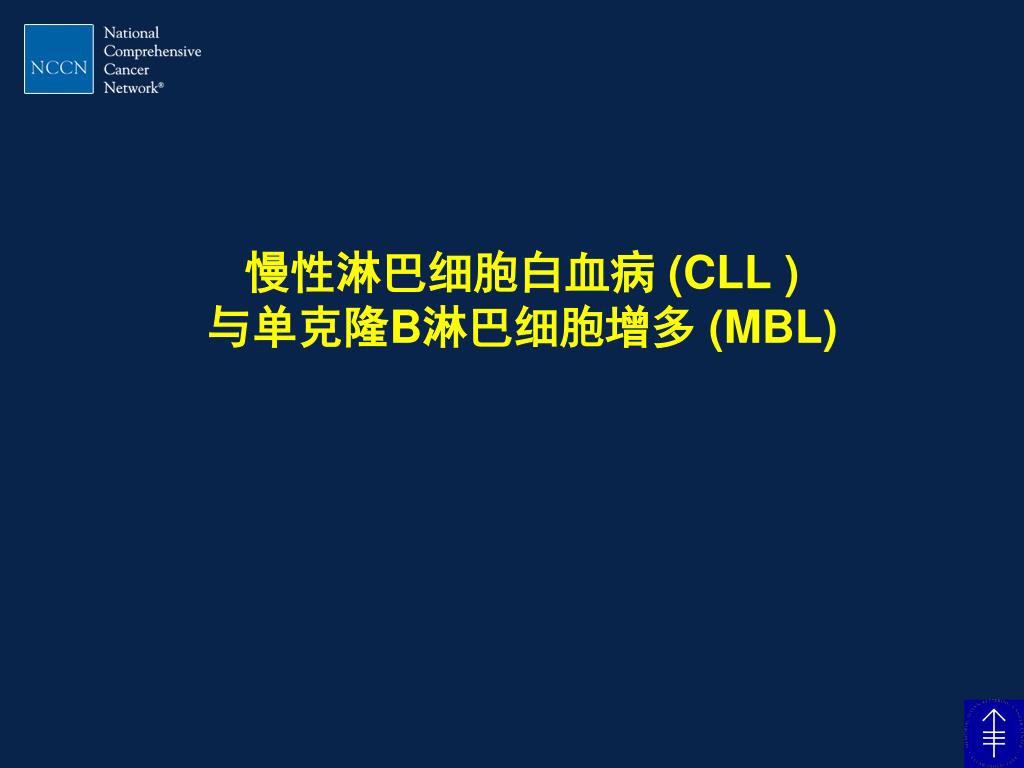 NCCN National Comprehensive Cancer Network®

慢性淋巴细胞白血病 (CLL )
与单克隆B淋巴细胞增多 (MBL)